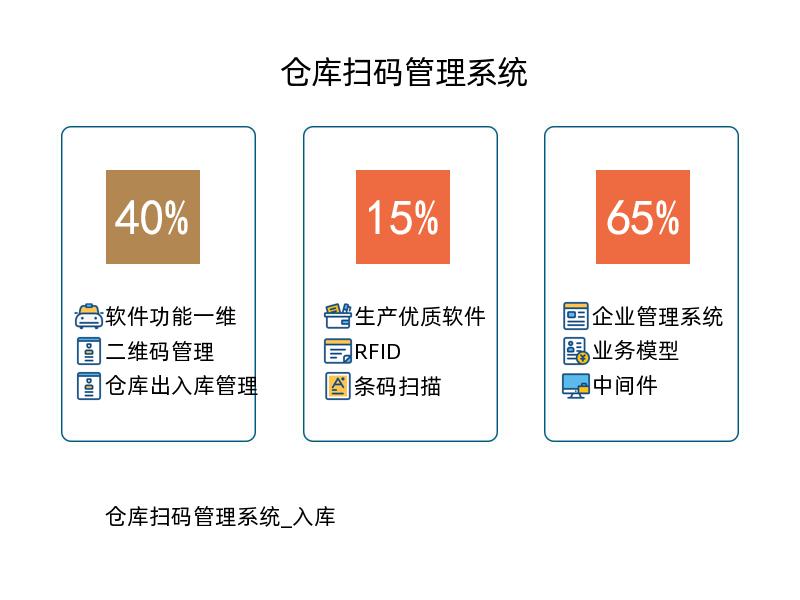 仓库扫码管理系统

40%

软件功能一维
二维码管理
仓库出入库管理

15%

生产优质软件
RFID
条码扫描

65%

企业管理系统
业务模型
中间件

仓库扫码管理系统_入库